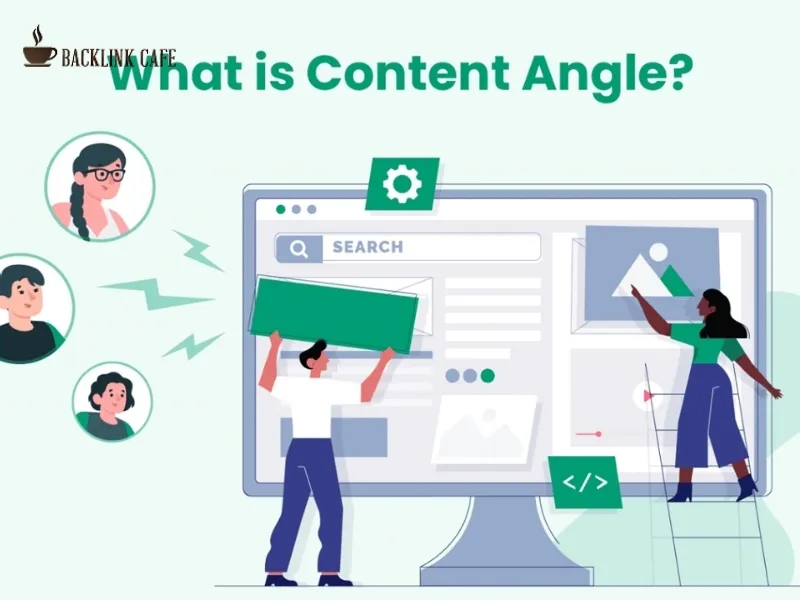 BACKLINK CAFE

What is Content Angle?

SEARCH

</>